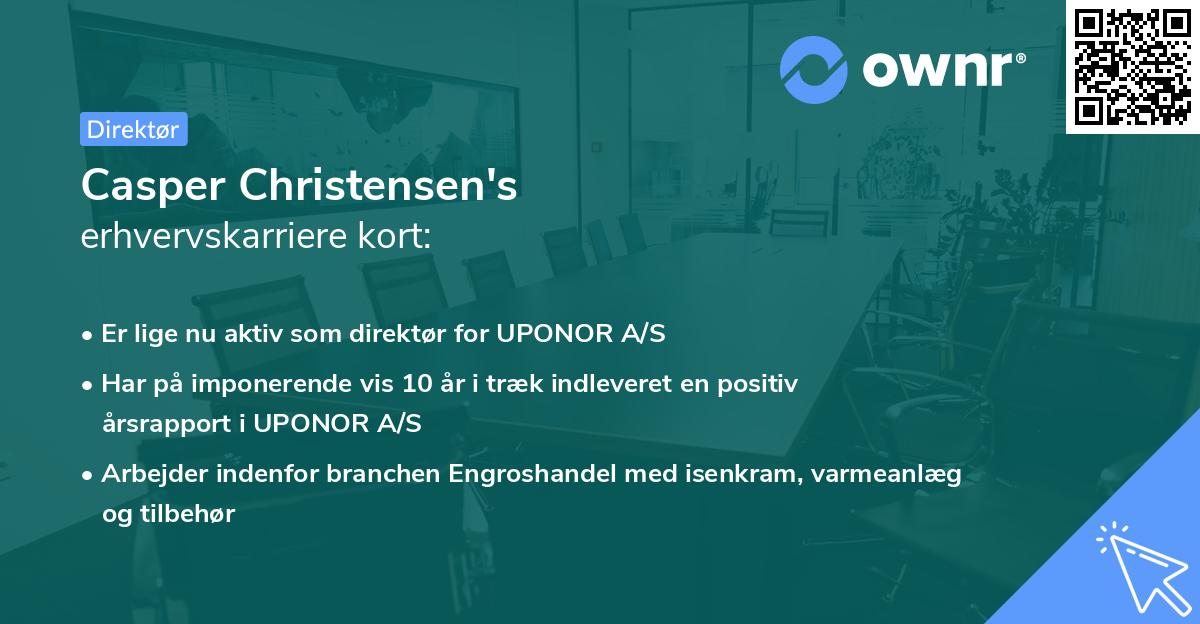 ownr®

Direktør

Casper Christensen's
erhvervskarriere kort:

• Er lige nu aktiv som direktør for UPONOR A/S

• Har på imponerende vis 10 år i træk indleveret en positiv årsrapport i UPONOR A/S

• Arbejder indenfor branchen Engroshandel med isenkram, varmeanlæg og tilbehør